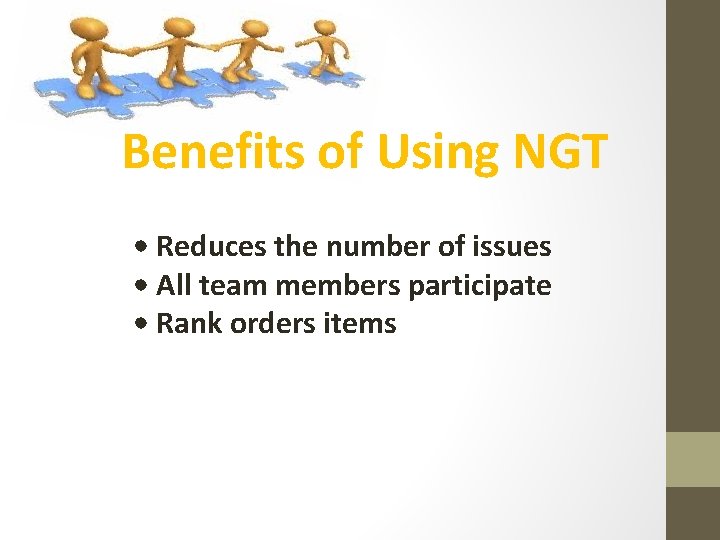 Benefits of Using NGT

• Reduces the number of issues
• All team members participate
• Rank orders items